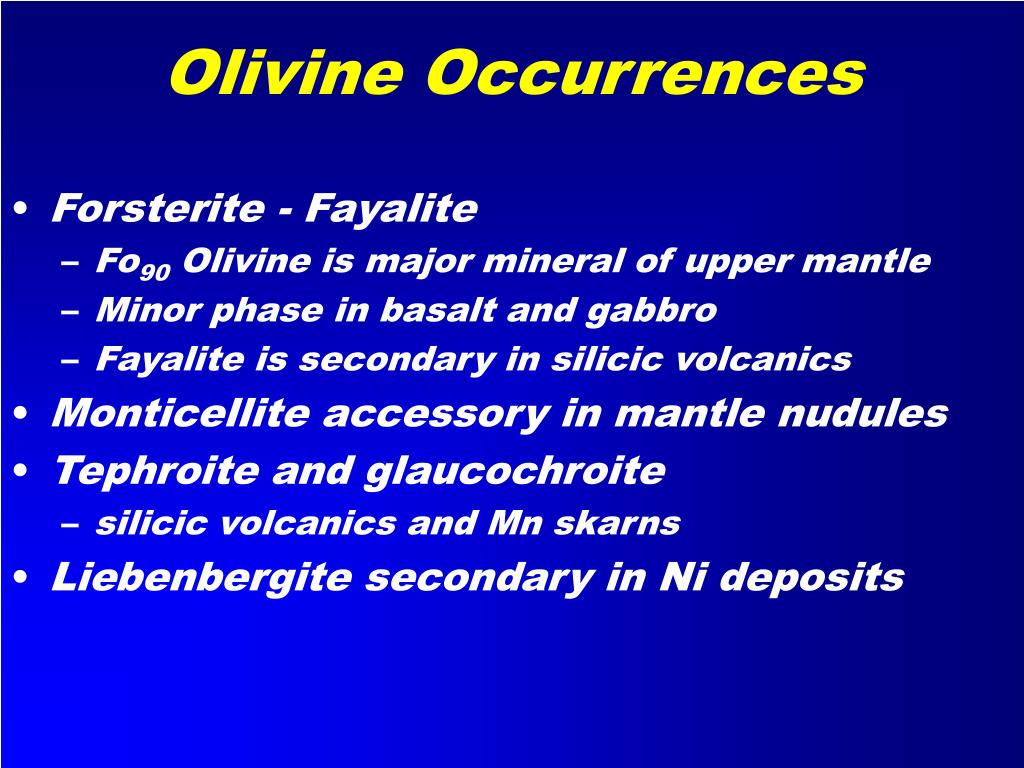 Olivine Occurrences

• Forsterite - Fayalite
– $Fo_{90}$ Olivine is major mineral of upper mantle
– Minor phase in basalt and gabbro
– Fayalite is secondary in silicic volcanics
• Monticellite accessory in mantle nudules
• Tephroite and glaucochroite
– silicic volcanics and Mn skarns
• Liebenbergite secondary in Ni deposits